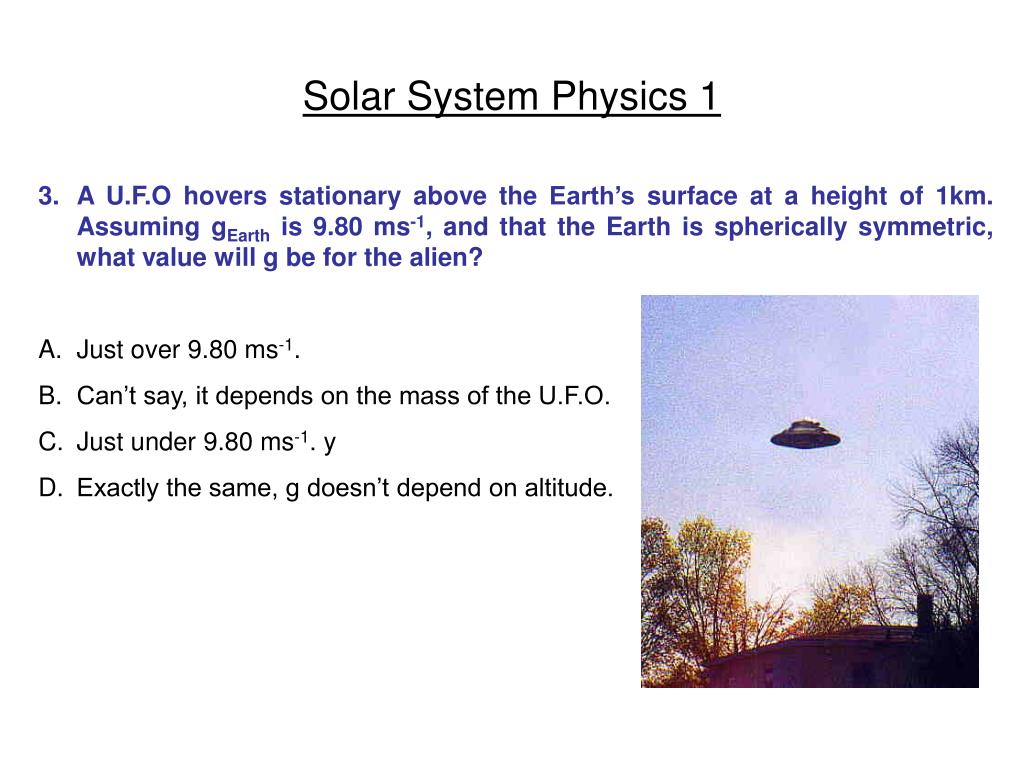 Solar System Physics 1

3. A U.F.O hovers stationary above the Earth's surface at a height of 1km. Assuming $g_{Earth}$ is 9.80 $ms^{-1}$, and that the Earth is spherically symmetric, what value will g be for the alien?

A. Just over 9.80 $ms^{-1}$.
B. Can't say, it depends on the mass of the U.F.O.
C. Just under 9.80 $ms^{-1}$. y
D. Exactly the same, g doesn't depend on altitude.